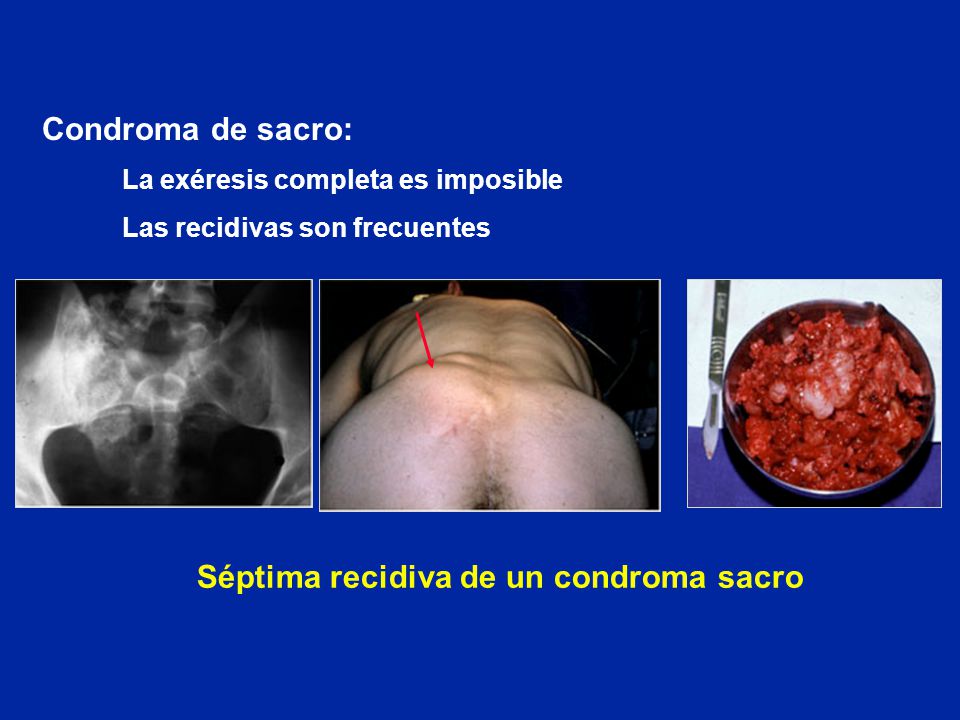 Condroma de sacro:

La exéresis completa es imposible

Las recidivas son frecuentes

Séptima recidiva de un condroma sacro